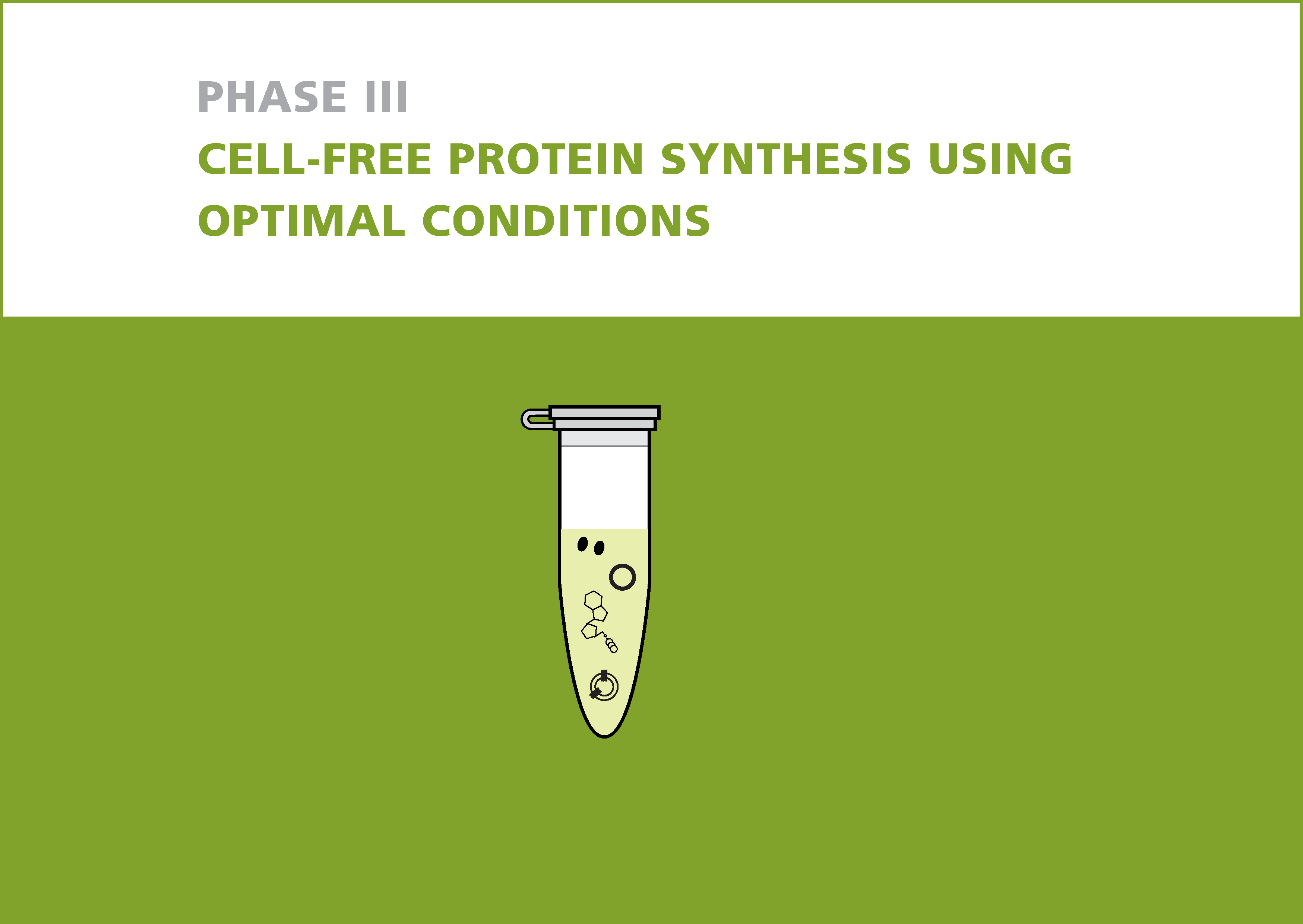 PHASE III

CELL-FREE PROTEIN SYNTHESIS USING OPTIMAL CONDITIONS